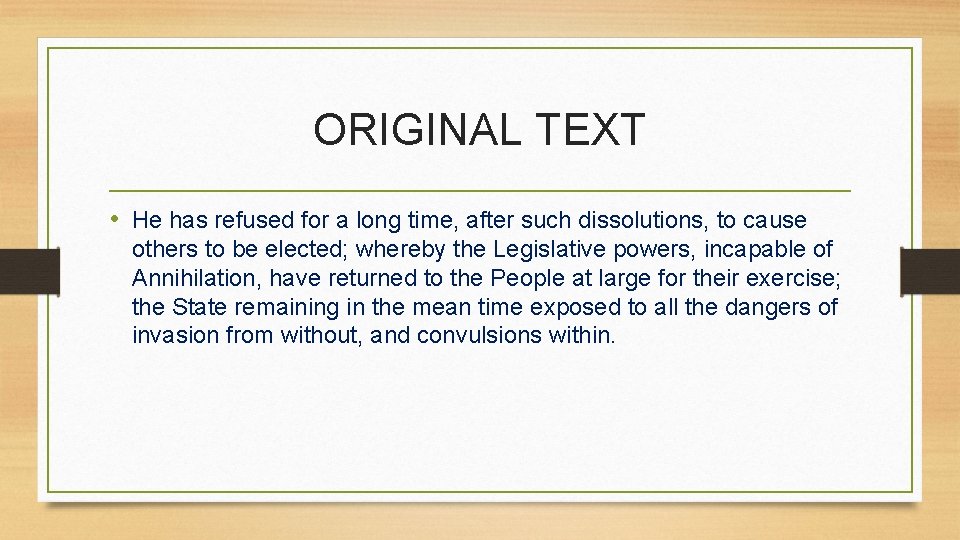 ORIGINAL TEXT

• He has refused for a long time, after such dissolutions, to cause others to be elected; whereby the Legislative powers, incapable of Annihilation, have returned to the People at large for their exercise; the State remaining in the mean time exposed to all the dangers of invasion from without, and convulsions within.